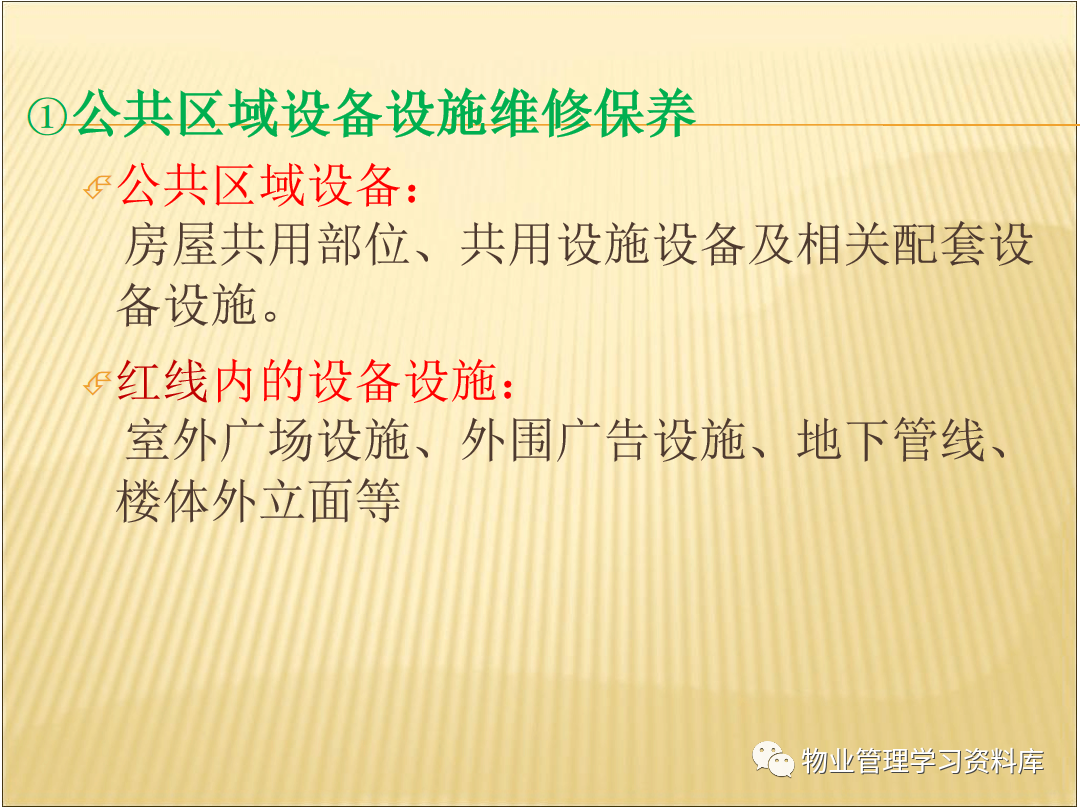 ①公共区域设备设施维修保养

公共区域设备：
房屋共用部位、共用设施设备及相关配套设备设施。

红线内的设备设施：
室外广场设施、外围广告设施、地下管线、楼体外立面等

物业管理学习资料库